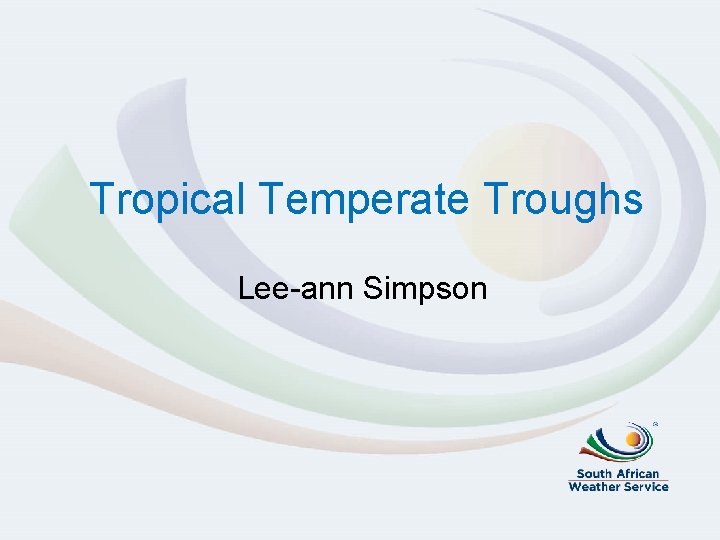 Tropical Temperate Troughs

Lee-ann Simpson

South African
Weather Service